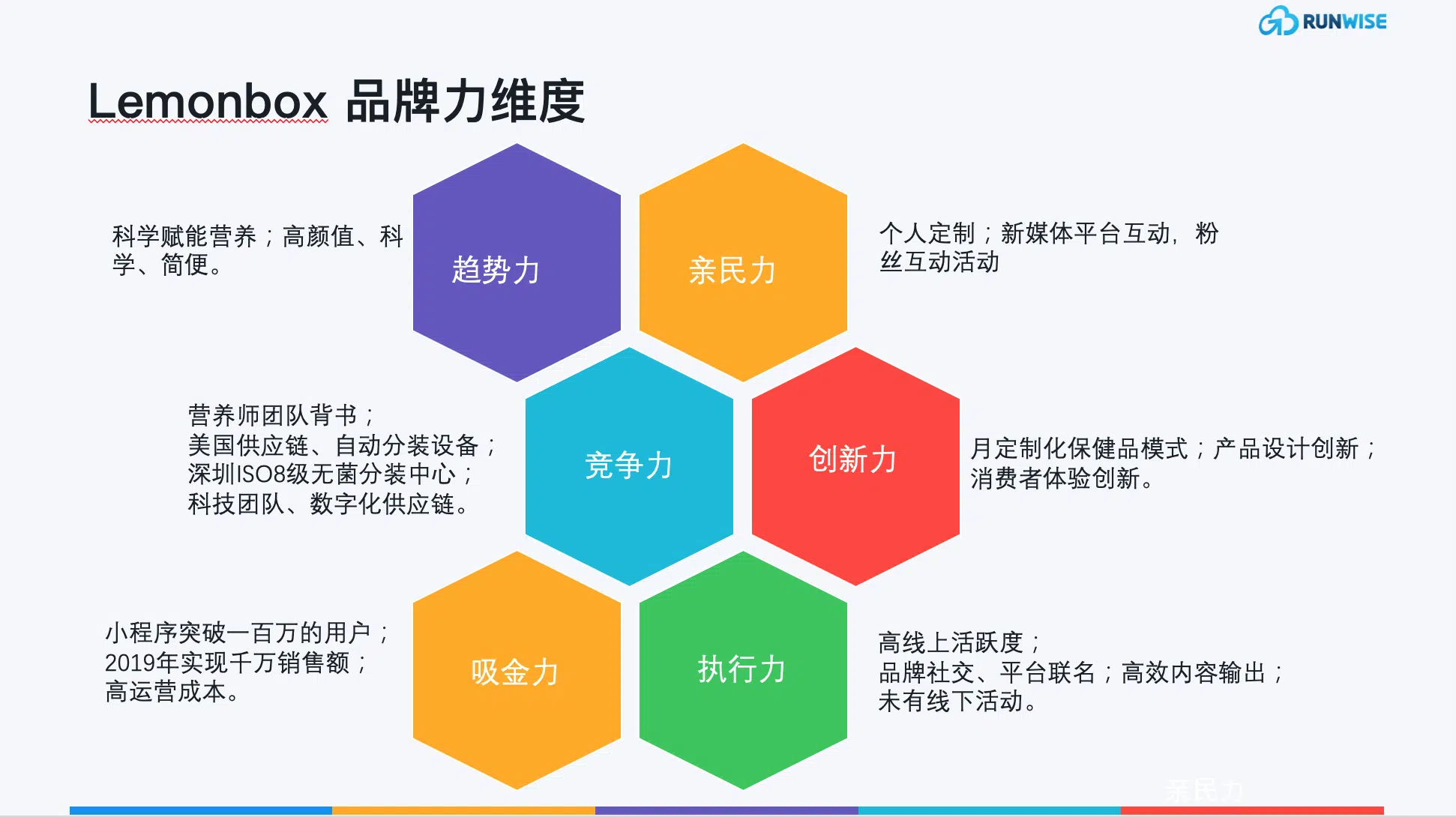 RUNWISE

Lemonbox 品牌力维度

科学赋能营养；高颜值、科学、简便。

趋势力

亲民力

个人定制；新媒体平台互动，粉丝互动活动

营养师团队背书；
美国供应链、自动分装设备；
深圳ISO8级无菌分装中心；
科技团队、数字化供应链。

竞争力

创新力

月定制化保健品模式；产品设计创新；消费者体验创新。

小程序突破一百万的用户；
2019年实现千万销售额；
高运营成本。

吸金力

执行力

高线上活跃度；
品牌社交、平台联名；高效内容输出；
未有线下活动。

亲民力